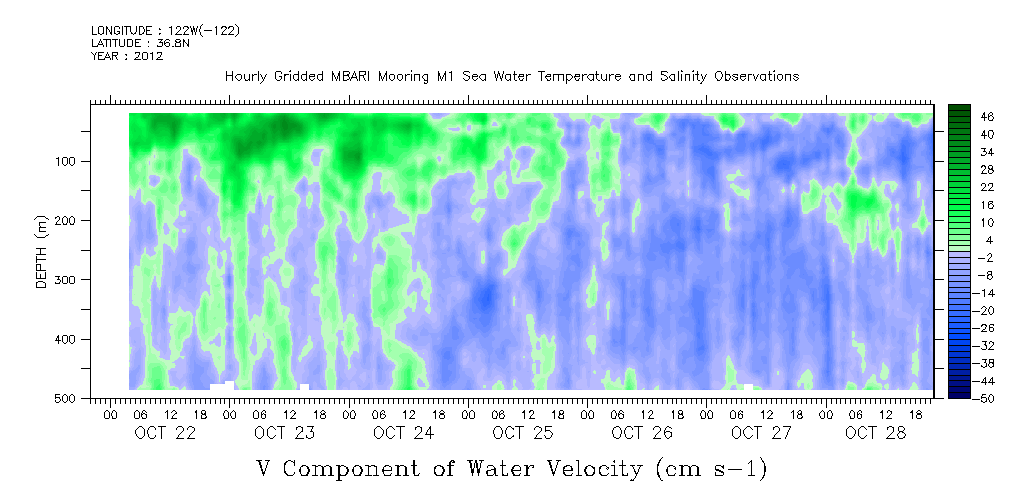 LONGITUDE : 122W(-122)
LATITUDE : 36.8N
YEAR : 2012

Hourly Gridded MBARI Mooring M1 Sea Water Temperature and Salinity Observations

DEPTH (m)

100
200
300
400
500

46
40
34
28
22
16
10
4
-2
-8
-14
-20
-26
-32
-38
-44
-50

00 06 12 18 00 06 12 18 00 06 12 18 00 06 12 18 00 06 12 18 00 06 12 18 00 06 12 18
OCT 22 OCT 23 OCT 24 OCT 25 OCT 26 OCT 27 OCT 28

V Component of Water Velocity (cm s-1)